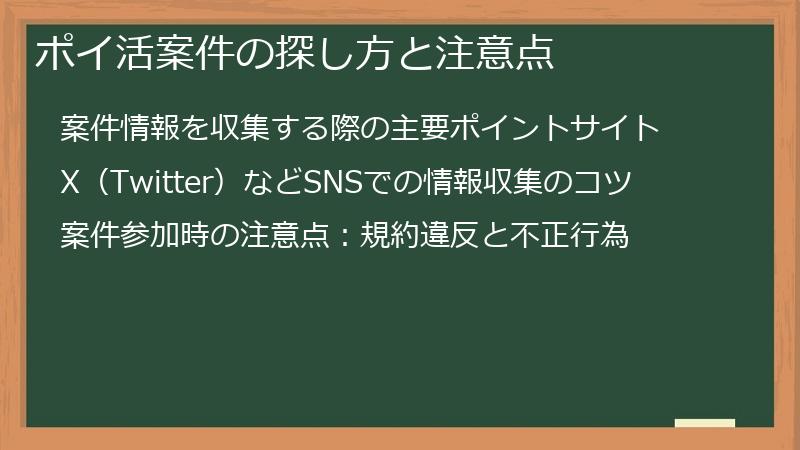 ポイ活案件の探し方と注意点

案件情報を収集する際の主要ポイントサイト

X（Twitter）などSNSでの情報収集のコツ

案件参加時の注意点：規約違反と不正行為